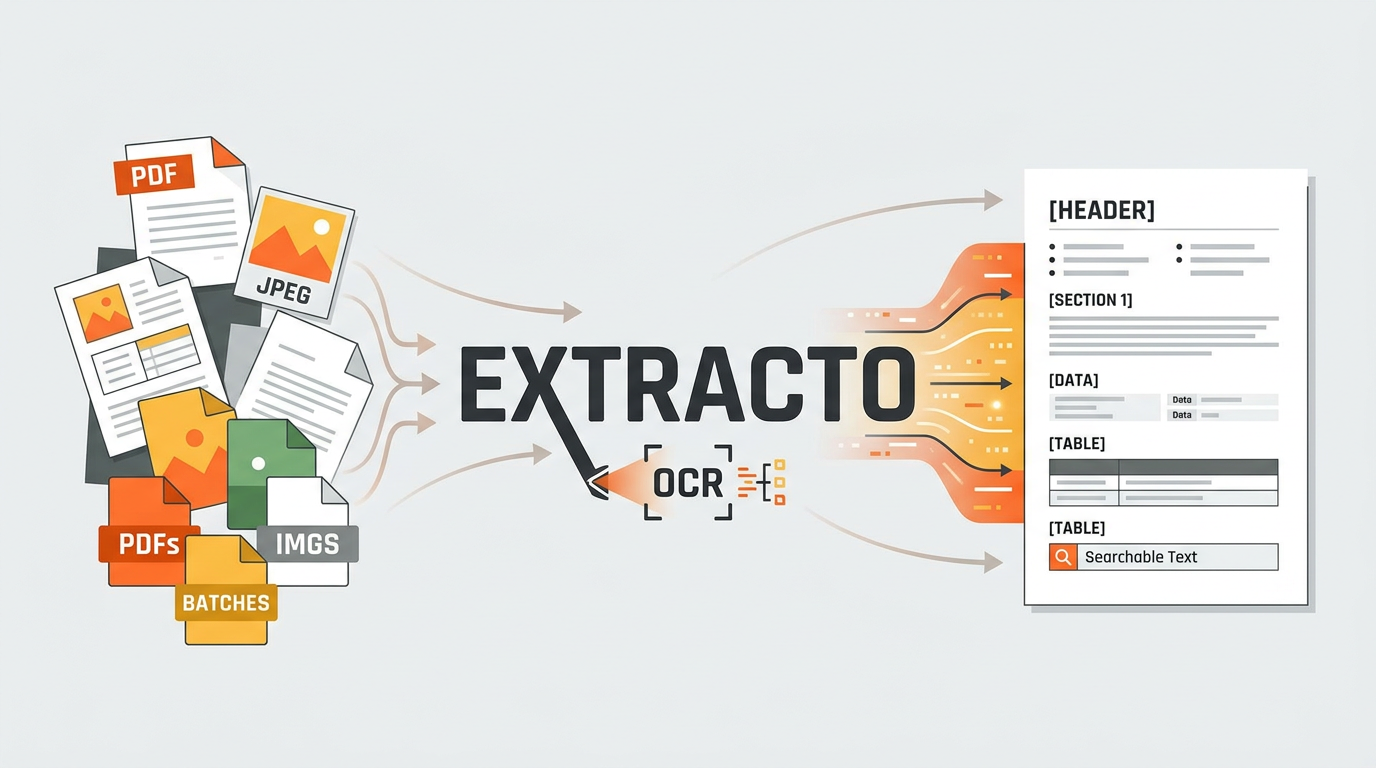 PDF

JPEG

PDFs

IMGS

BATCHES

EXTRACTO

OCR

[HEADER]

[SECTION 1]

[DATA]

Data

Data

[TABLE]

[TABLE]

Searchable Text